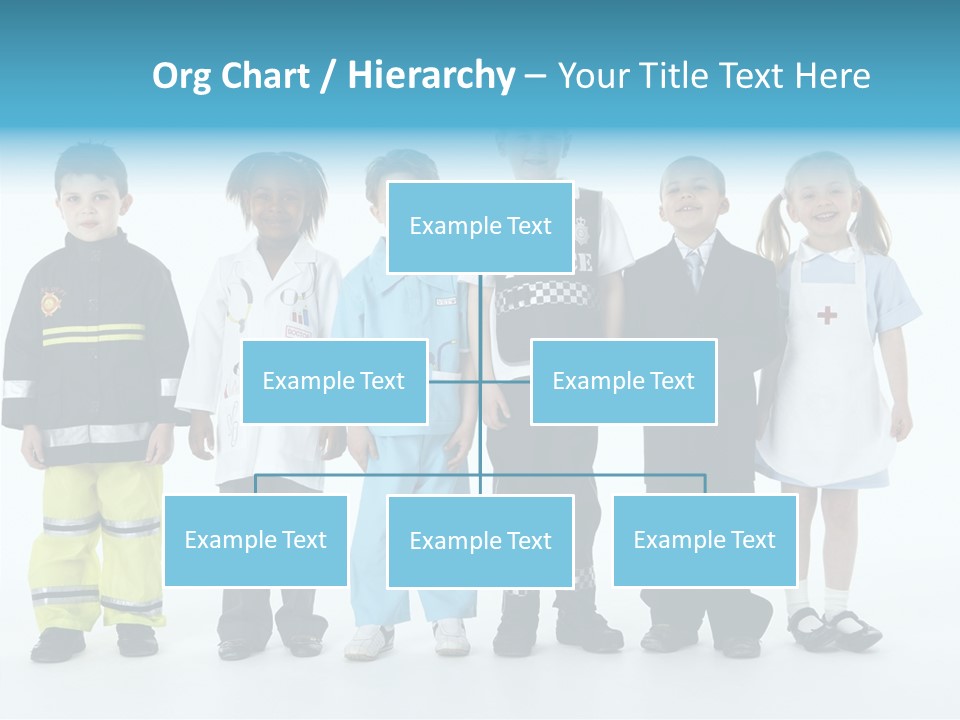 Org Chart / Hierarchy – Your Title Text Here

Example Text

Example Text

Example Text

Example Text

Example Text

Example Text